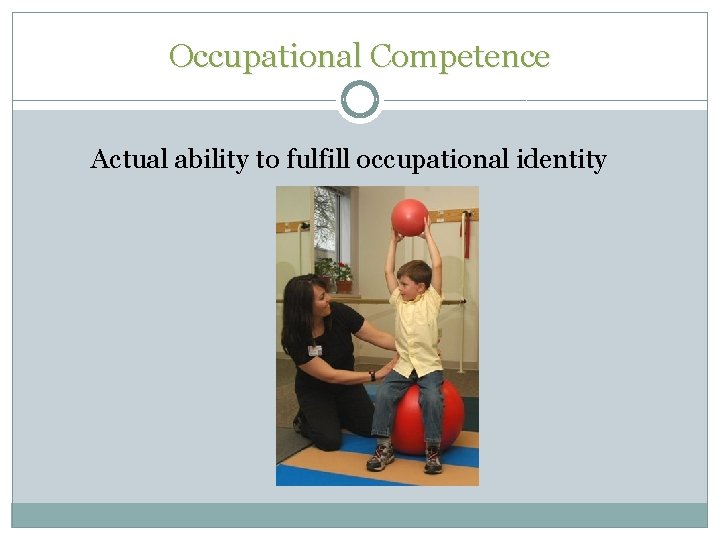 Occupational Competence

Actual ability to fulfill occupational identity